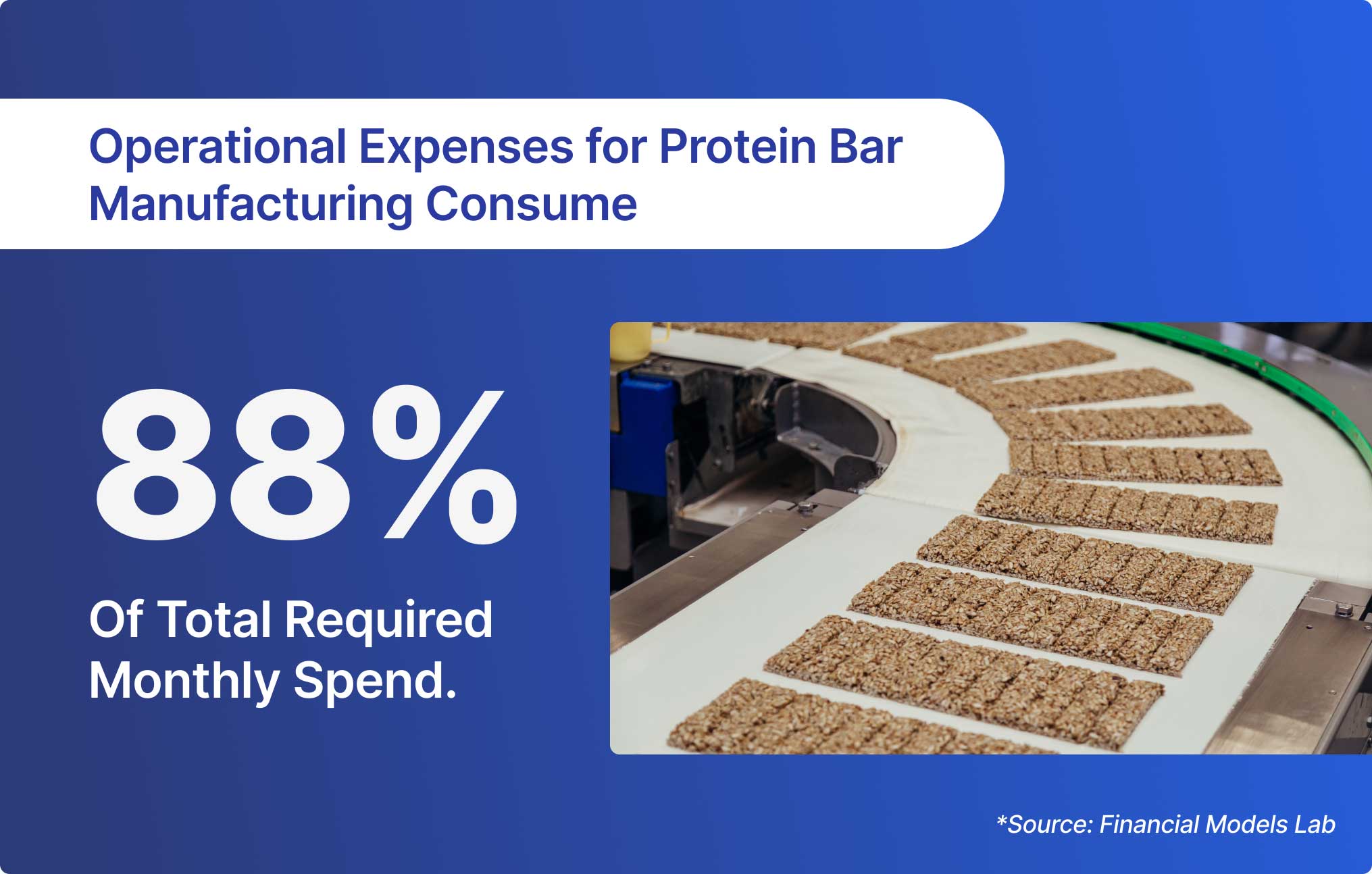 Operational Expenses for Protein Bar Manufacturing Consume

88%

Of Total Required Monthly Spend.

*Source: Financial Models Lab